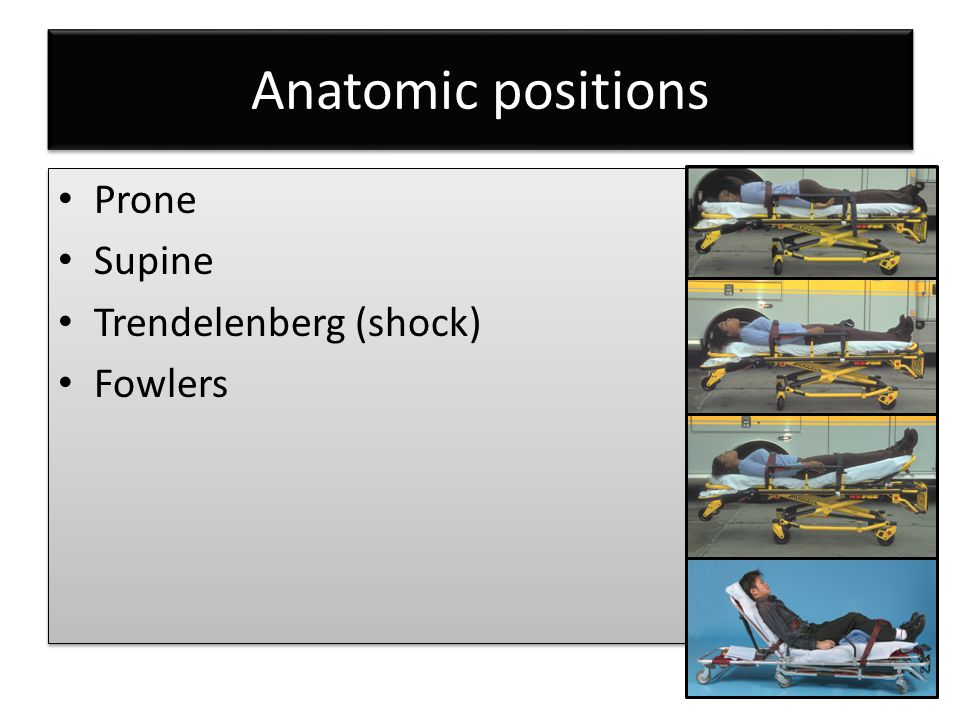 Anatomic positions

• Prone
• Supine
• Trendelenberg (shock)
• Fowlers